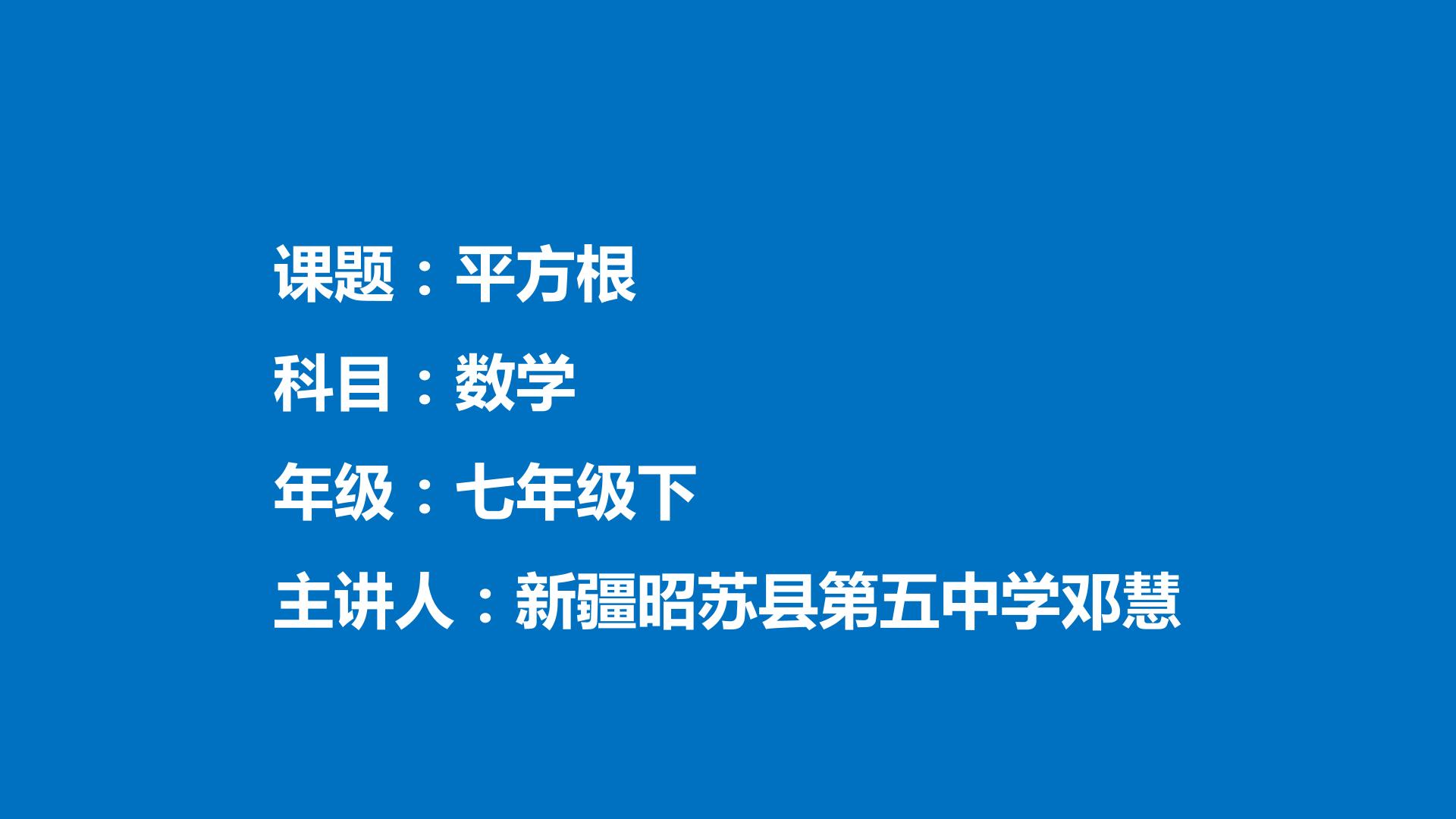 课题：平方根

科目：数学

年级：七年级下

主讲人：新疆昭苏县第五中学邓慧